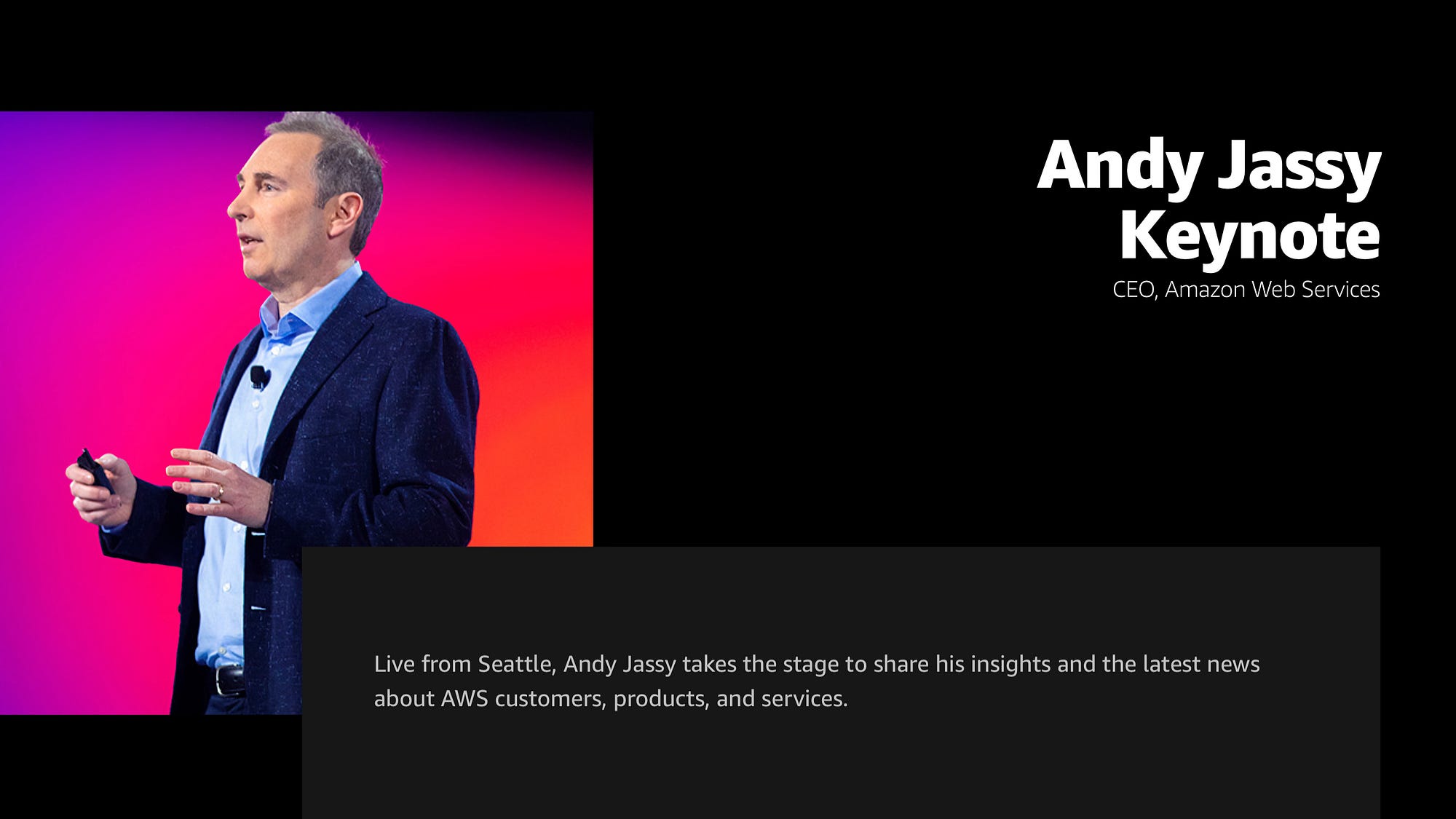 Andy Jassy Keynote

CEO, Amazon Web Services

Live from Seattle, Andy Jassy takes the stage to share his insights and the latest news about AWS customers, products, and services.